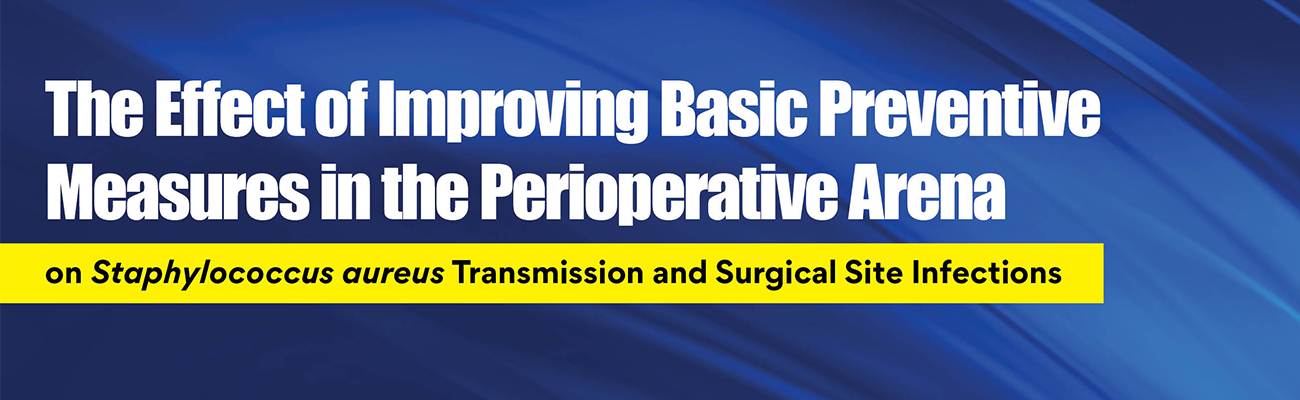 The Effect of Improving Basic Preventive Measures in the Perioperative Arena

on Staphylococcus aureus Transmission and Surgical Site Infections